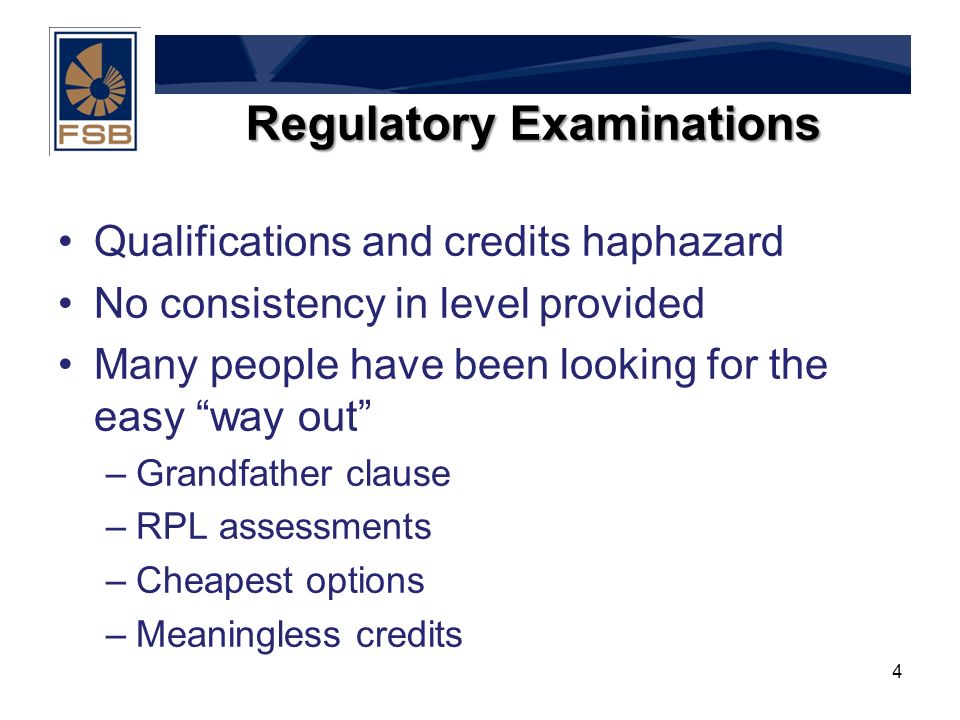 FSB

Regulatory Examinations

• Qualifications and credits haphazard
• No consistency in level provided
• Many people have been looking for the easy “way out”
– Grandfather clause
– RPL assessments
– Cheapest options
– Meaningless credits

4